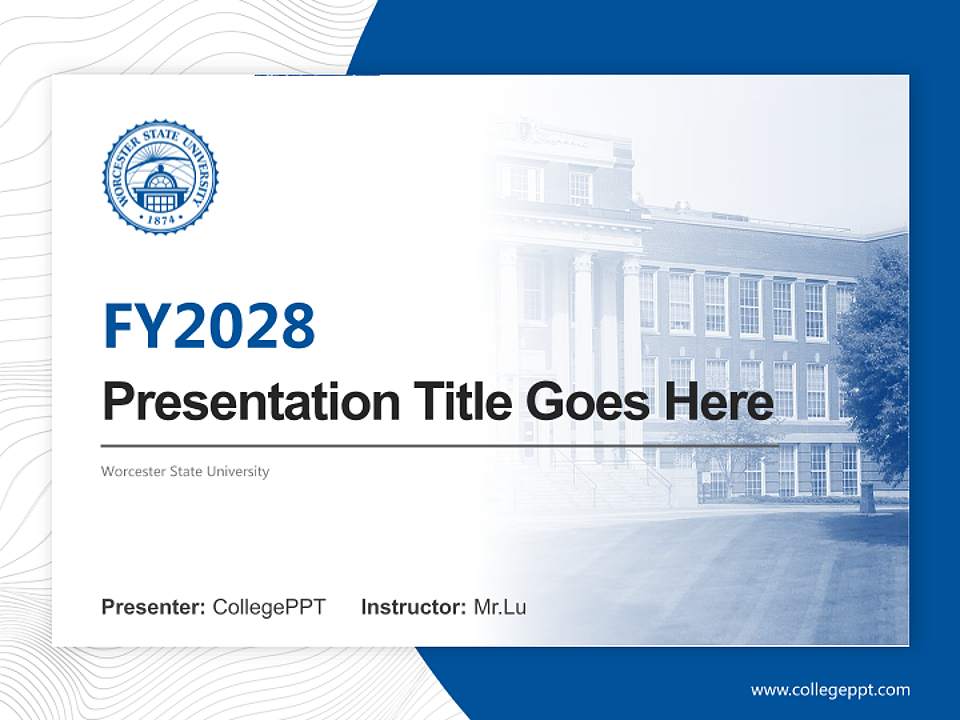 WORCESTER STATE UNIVERSITY
1874

FY2028

Presentation Title Goes Here

Worcester State University

Presenter: CollegePPT Instructor: Mr.Lu

www.collegeppt.com